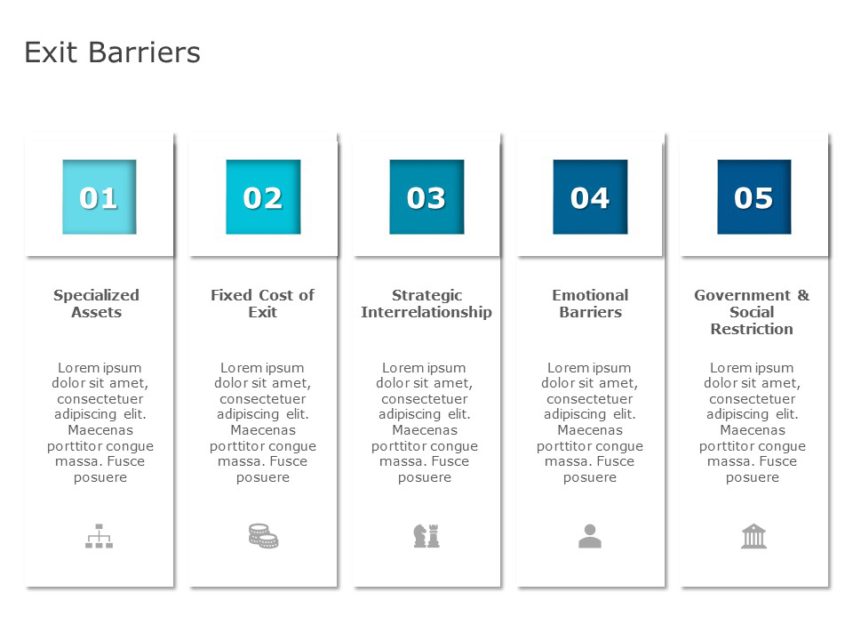 Exit Barriers

01

Specialized Assets

Lorem ipsum dolor sit amet, consectetuer adipiscing elit. Maecenas porttitor congue massa. Fusce posuere

02

Fixed Cost of Exit

Lorem ipsum dolor sit amet, consectetuer adipiscing elit. Maecenas porttitor congue massa. Fusce posuere

03

Strategic Interrelationship

Lorem ipsum dolor sit amet, consectetuer adipiscing elit. Maecenas porttitor congue massa. Fusce posuere

04

Emotional Barriers

Lorem ipsum dolor sit amet, consectetuer adipiscing elit. Maecenas porttitor congue massa. Fusce posuere

05

Government & Social Restriction

Lorem ipsum dolor sit amet, consectetuer adipiscing elit. Maecenas porttitor congue massa. Fusce posuere